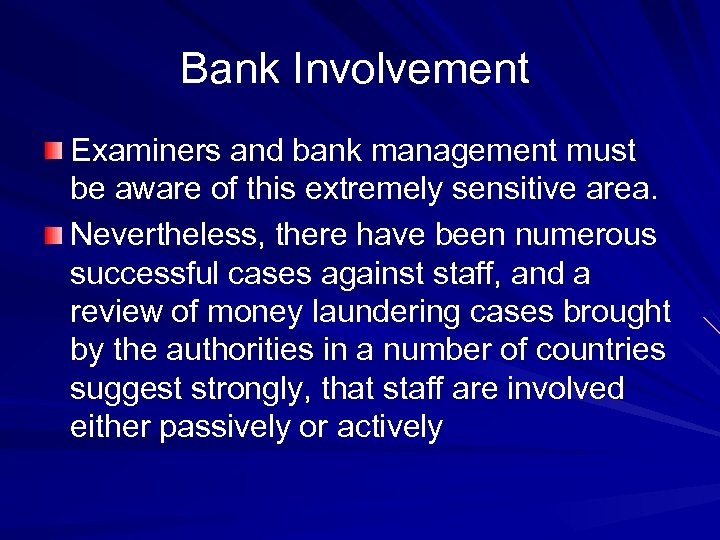 Bank Involvement

Examiners and bank management must be aware of this extremely sensitive area.

Nevertheless, there have been numerous successful cases against staff, and a review of money laundering cases brought by the authorities in a number of countries suggest strongly, that staff are involved either passively or actively